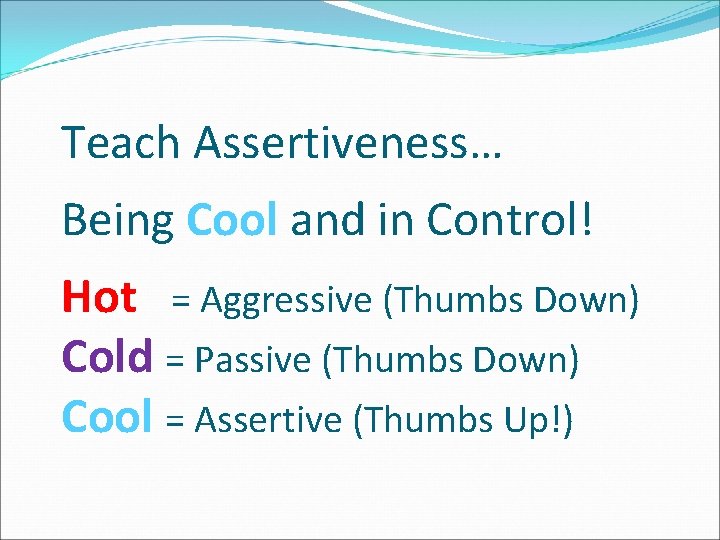 Teach Assertiveness…

Being Cool and in Control!

Hot = Aggressive (Thumbs Down)
Cold = Passive (Thumbs Down)
Cool = Assertive (Thumbs Up!)